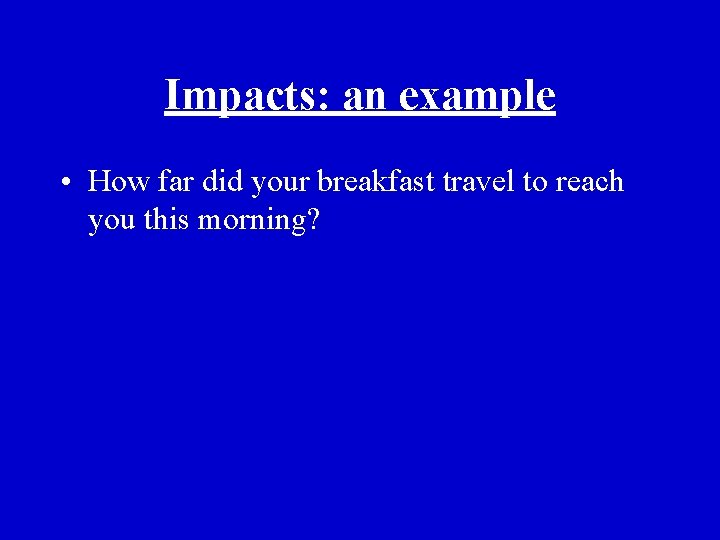 Impacts: an example

• How far did your breakfast travel to reach you this morning?